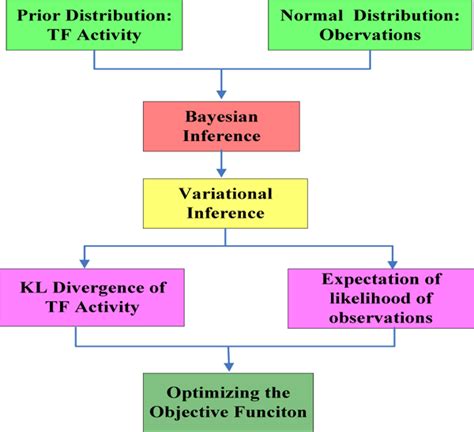 Prior Distribution: TF Activity

Normal Distribution: Obervations

Bayesian Inference

Variational Inference

KL Divergence of TF Activity

Expectation of likelihood of observations

Optimizing the Objective Funciton